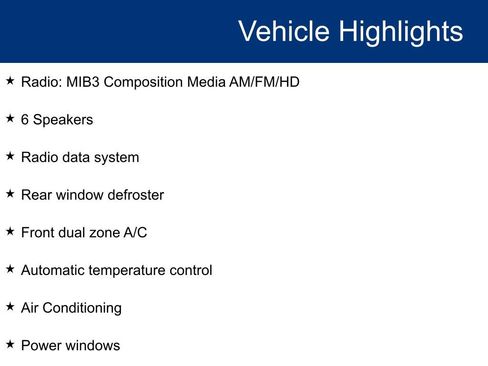 Vehicle Highlights

★ Radio: MIB3 Composition Media AM/FM/HD

★ 6 Speakers

★ Radio data system

★ Rear window defroster

★ Front dual zone A/C

★ Automatic temperature control

★ Air Conditioning

★ Power windows